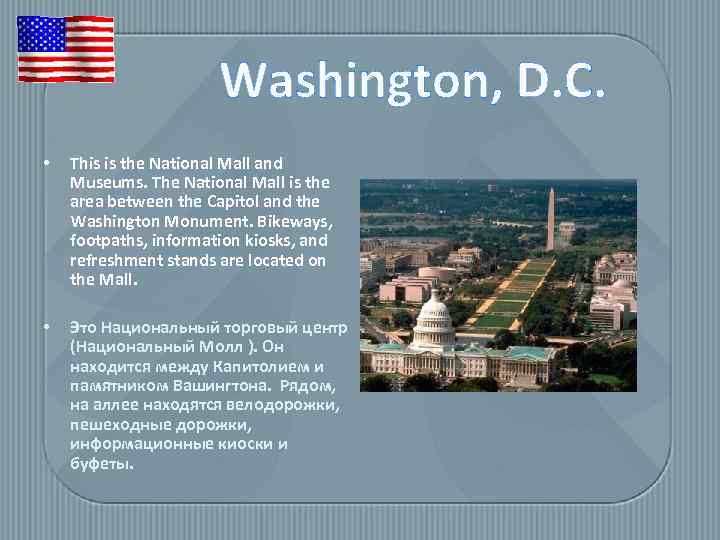 Washington, D.C.

• This is the National Mall and Museums. The National Mall is the area between the Capitol and the Washington Monument. Bikeways, footpaths, information kiosks, and refreshment stands are located on the Mall.

• Это Национальный торговый центр (Национальный Молл ). Он находится между Капитолием и памятником Вашингтона.  Рядом, на аллее находятся велодорожки, пешеходные дорожки, информационные киоски и буфеты.